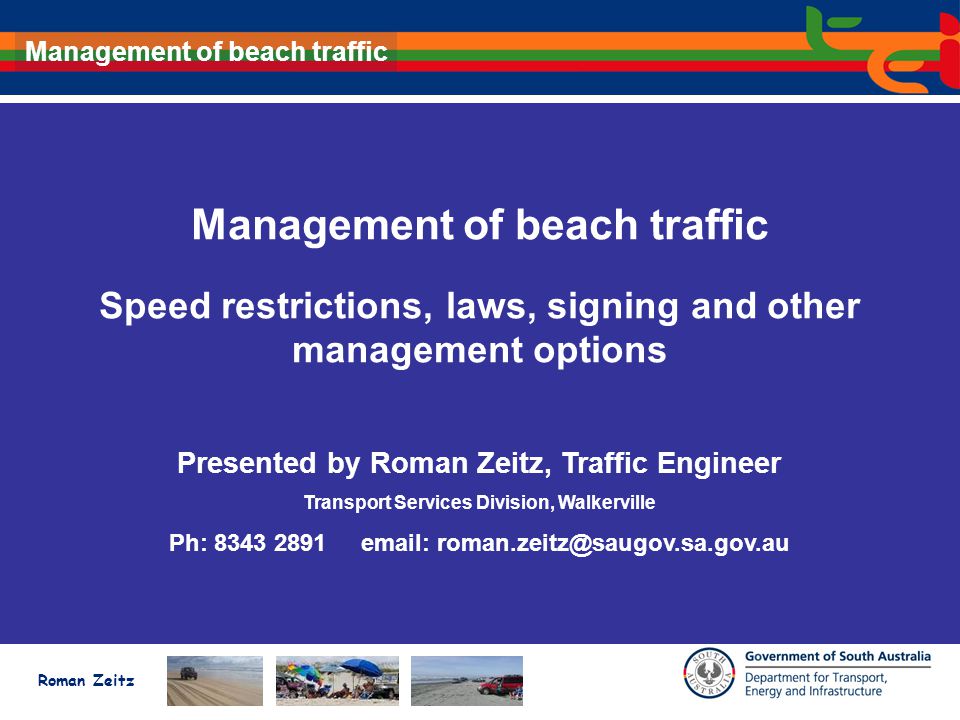 Management of beach traffic

Management of beach traffic

Speed restrictions, laws, signing and other management options

Presented by Roman Zeitz, Traffic Engineer

Transport Services Division, Walkerville

Ph: 8343 2891 email: roman.zeitz@saugov.sa.gov.au

Roman Zeitz

SOUTH AUSTRALIA

Government of South Australia

Department for Transport, Energy and Infrastructure